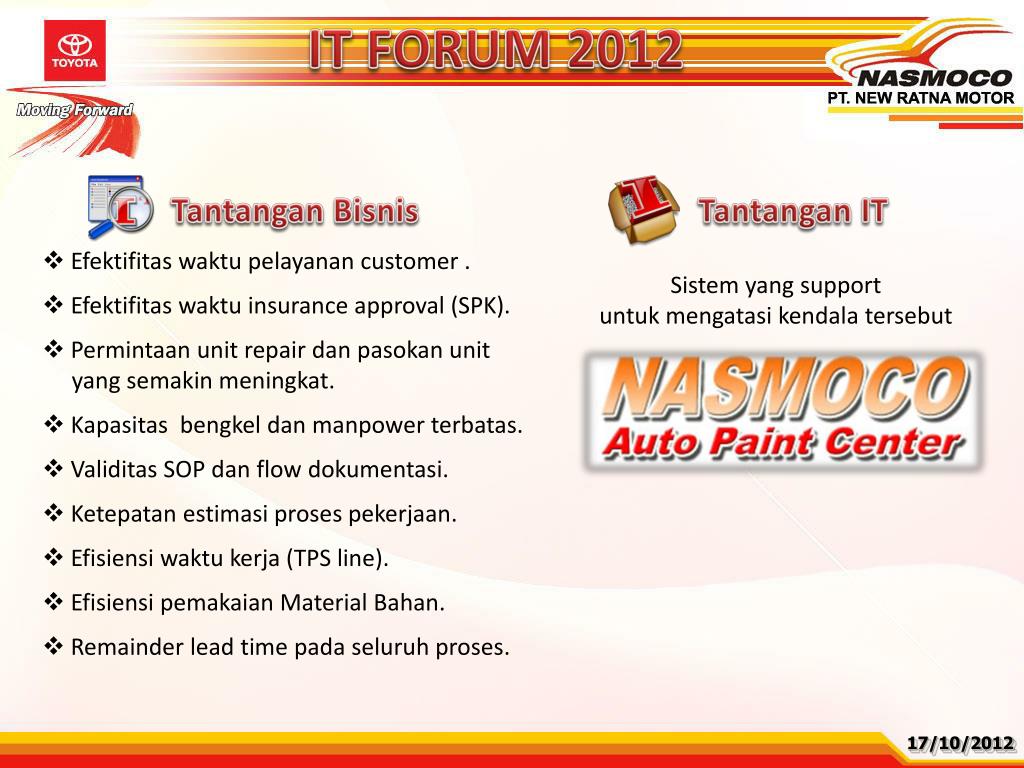 TOYOTA

Moving Forward

IT FORUM 2012

NASMOCO
PT. NEW RATNA MOTOR

Tantangan Bisnis

❖ Efektifitas waktu pelayanan customer .

❖ Efektifitas waktu insurance approval (SPK).

❖ Permintaan unit repair dan pasokan unit yang semakin meningkat.

❖ Kapasitas bengkel dan manpower terbatas.

❖ Validitas SOP dan flow dokumentasi.

❖ Ketepatan estimasi proses pekerjaan.

❖ Efisiensi waktu kerja (TPS line).

❖ Efisiensi pemakaian Material Bahan.

❖ Remainder lead time pada seluruh proses.

Tantangan IT

Sistem yang support
untuk mengatasi kendala tersebut

NASMOCO
Auto Paint Center

17/10/2012